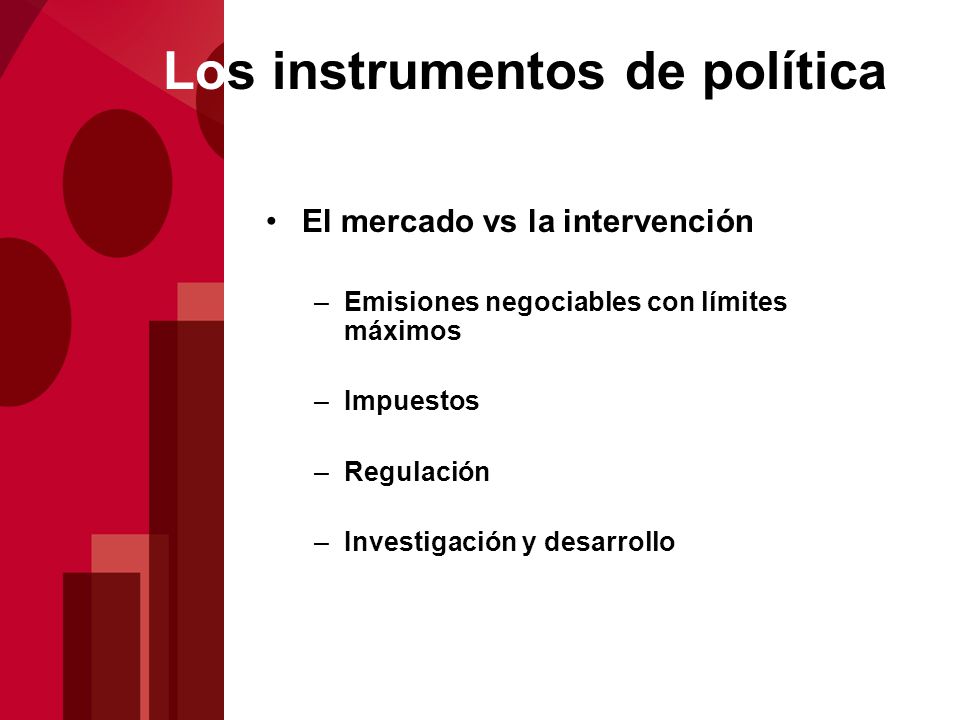 Los instrumentos de política

• El mercado vs la intervención

– Emisiones negociables con límites máximos

– Impuestos

– Regulación

– Investigación y desarrollo